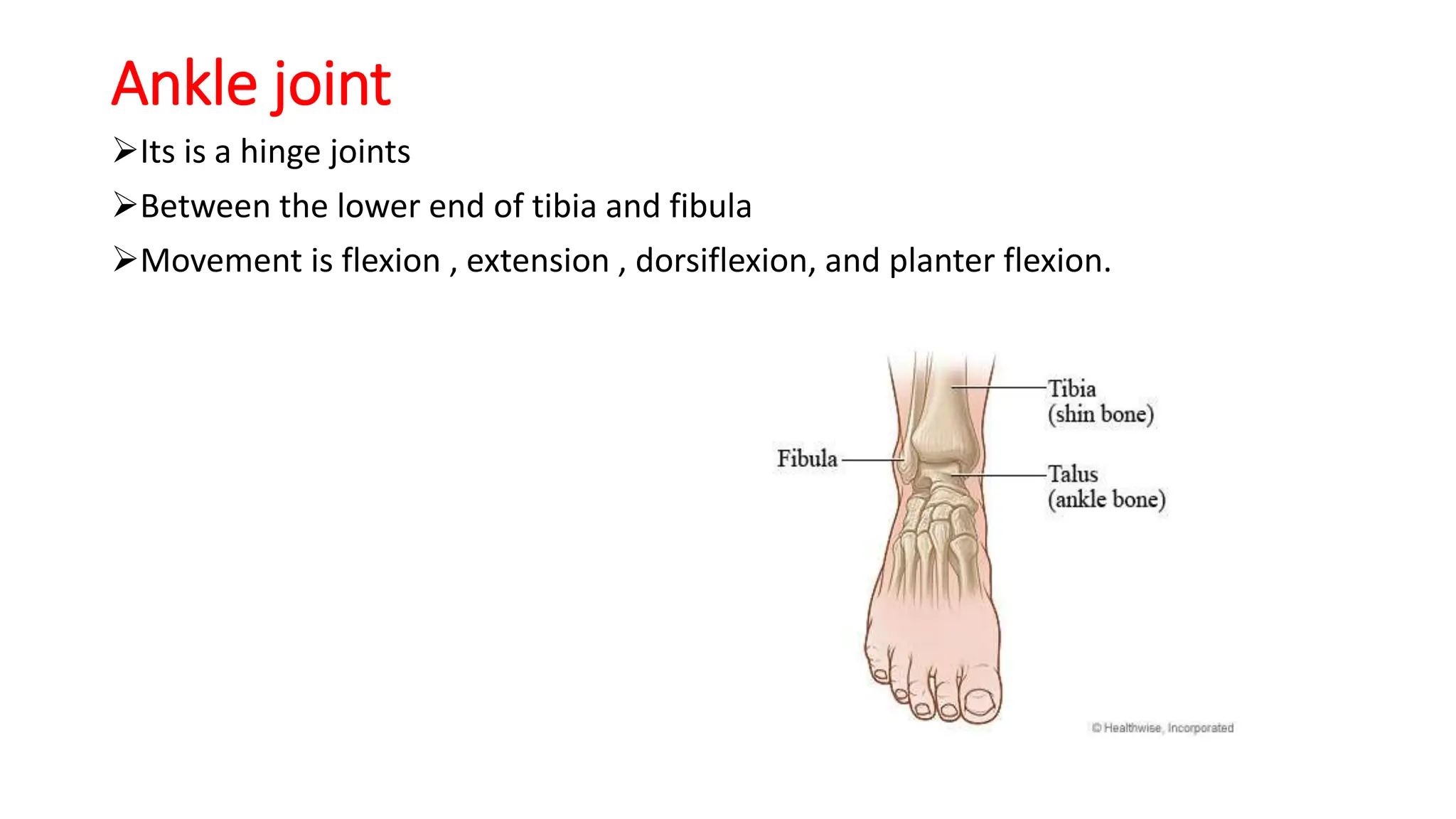 Ankle joint

➢Its is a hinge joints

➢Between the lower end of tibia and fibula

➢Movement is flexion , extension , dorsiflexion, and planter flexion.

Tibia
(shin bone)

Fibula

Talus
(ankle bone)

© Healthwise, Incorporated